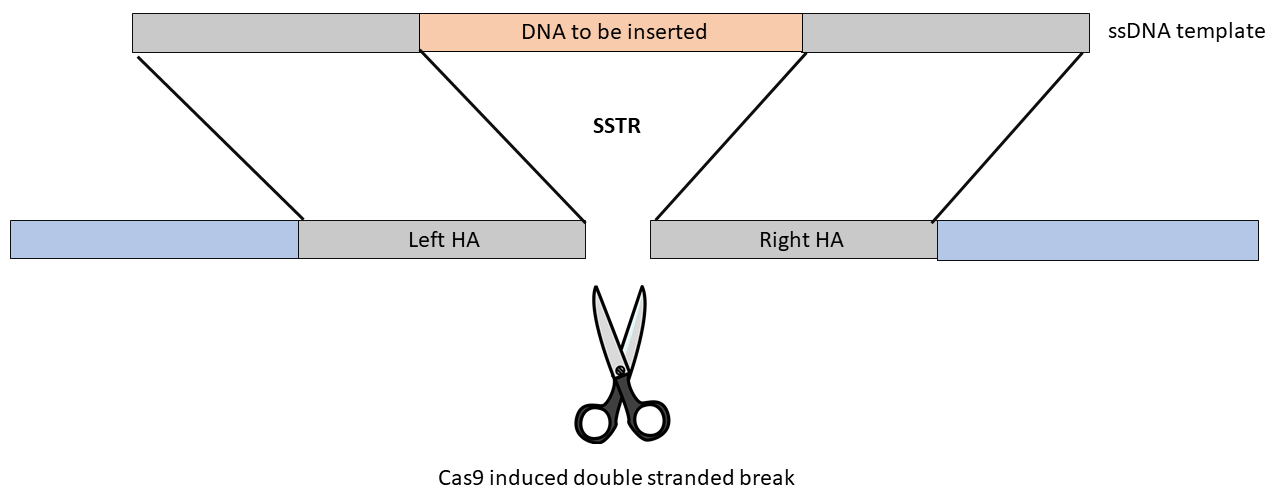 DNA to be inserted

ssDNA template

SSTR

Left HA

Right HA

Cas9 induced double stranded break